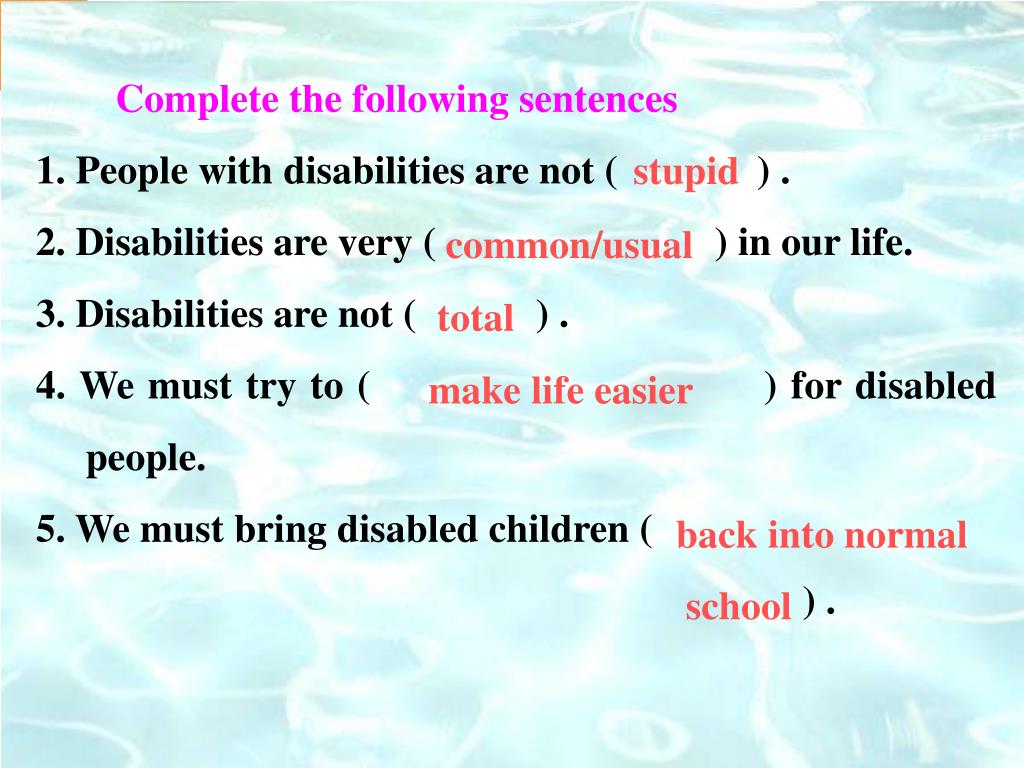 Complete the following sentences

1. People with disabilities are not ( stupid ) .

2. Disabilities are very ( common/usual ) in our life.

3. Disabilities are not ( total ) .

4. We must try to ( make life easier ) for disabled people.

5. We must bring disabled children ( back into normal school ) .